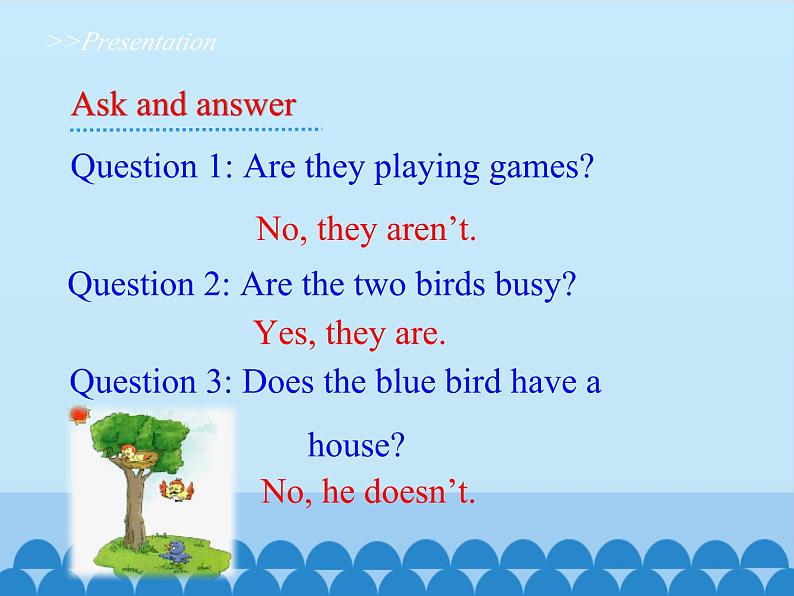 >>Presentation

Ask and answer

Question 1: Are they playing games?

No, they aren’t.

Question 2: Are the two birds busy?

Yes, they are.

Question 3: Does the blue bird have a house?

No, he doesn’t.